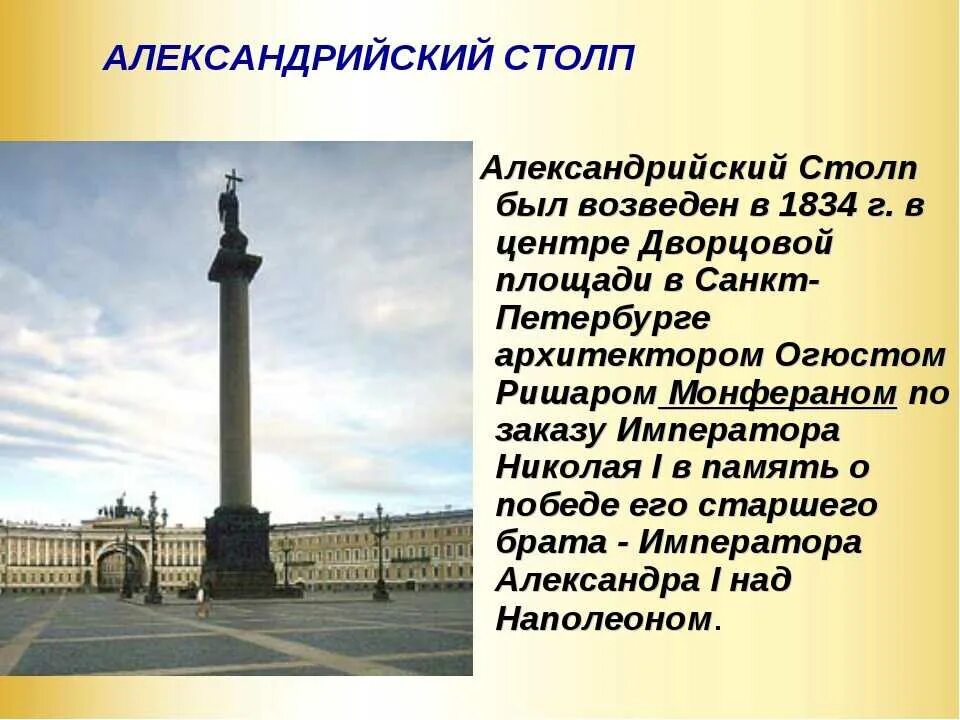 АЛЕКСАНДРИЙСКИЙ СТОЛП

Александрийский Столп был возведен в 1834 г. в центре Дворцовой площади в Санкт-Петербурге архитектором Огюстом Ришаром Монфераном по заказу Императора Николая I в память о победе его старшего брата - Императора Александра I над Наполеоном.